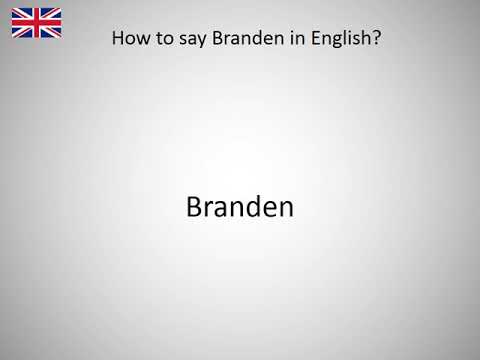 How to say Branden in English?

Branden